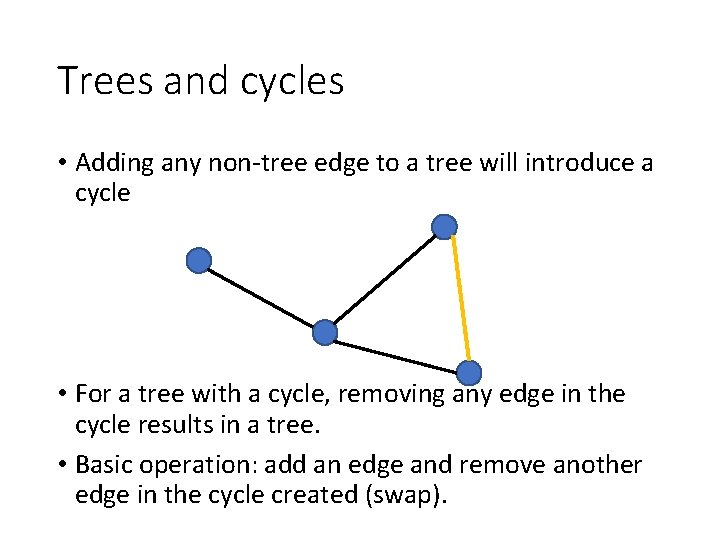 Trees and cycles

• Adding any non-tree edge to a tree will introduce a cycle

• For a tree with a cycle, removing any edge in the cycle results in a tree.

• Basic operation: add an edge and remove another edge in the cycle created (swap).